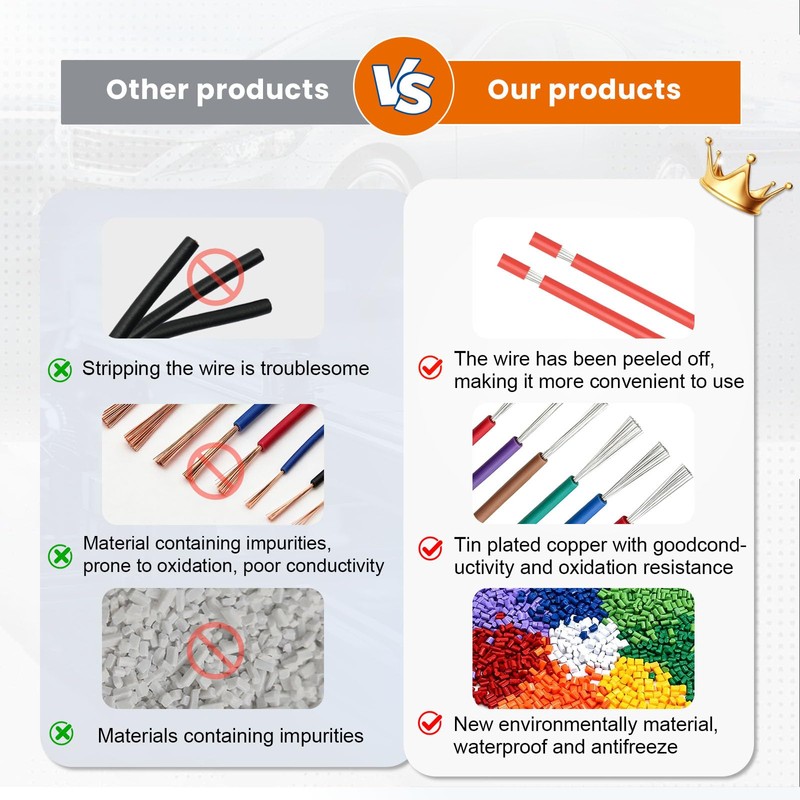 Other products

VS

Our products

Stripping the wire is troublesome

Material containing impurities, prone to oxidation, poor conductivity

Materials containing impurities

The wire has been peeled off, making it more convenient to use

Tin plated copper with goodconductivity and oxidation resistance

New environmentally material, waterproof and antifreeze